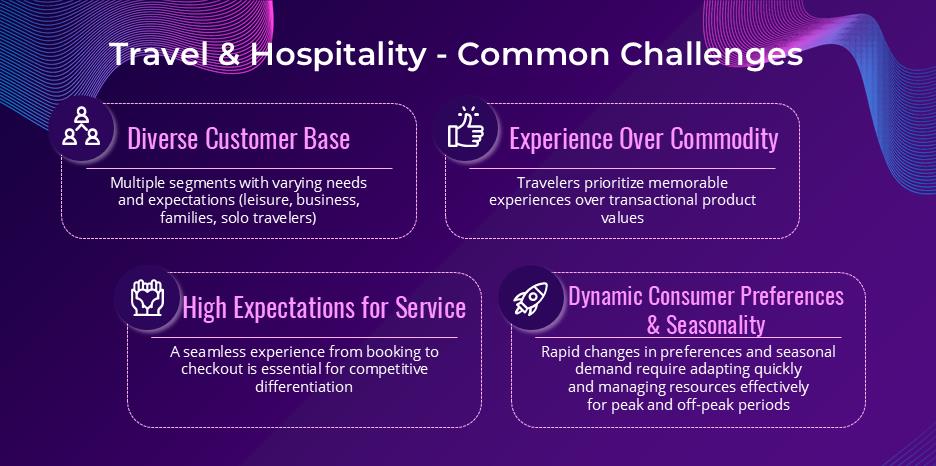 Travel & Hospitality - Common Challenges

Diverse Customer Base

Multiple segments with varying needs and expectations (leisure, business, families, solo travelers)

Experience Over Commodity

Travelers prioritize memorable experiences over transactional product values

High Expectations for Service

A seamless experience from booking to checkout is essential for competitive differentiation

Dynamic Consumer Preferences & Seasonality

Rapid changes in preferences and seasonal demand require adapting quickly and managing resources effectively for peak and off-peak periods